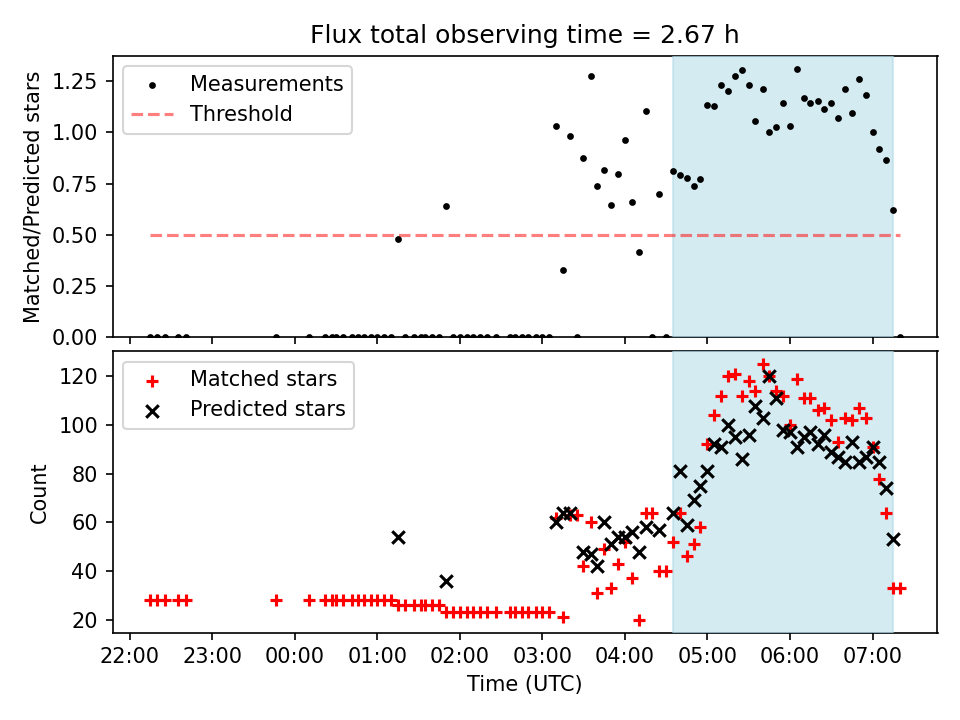 Flux total observing time = 2.67 h

Measurements
Threshold

Matched/Predicted stars

1.25
1.00
0.75
0.50
0.25
0.00

Matched stars
Predicted stars

Count

120
100
80
60
40
20

22:00 23:00 00:00 01:00 02:00 03:00 04:00 05:00 06:00 07:00

Time (UTC)